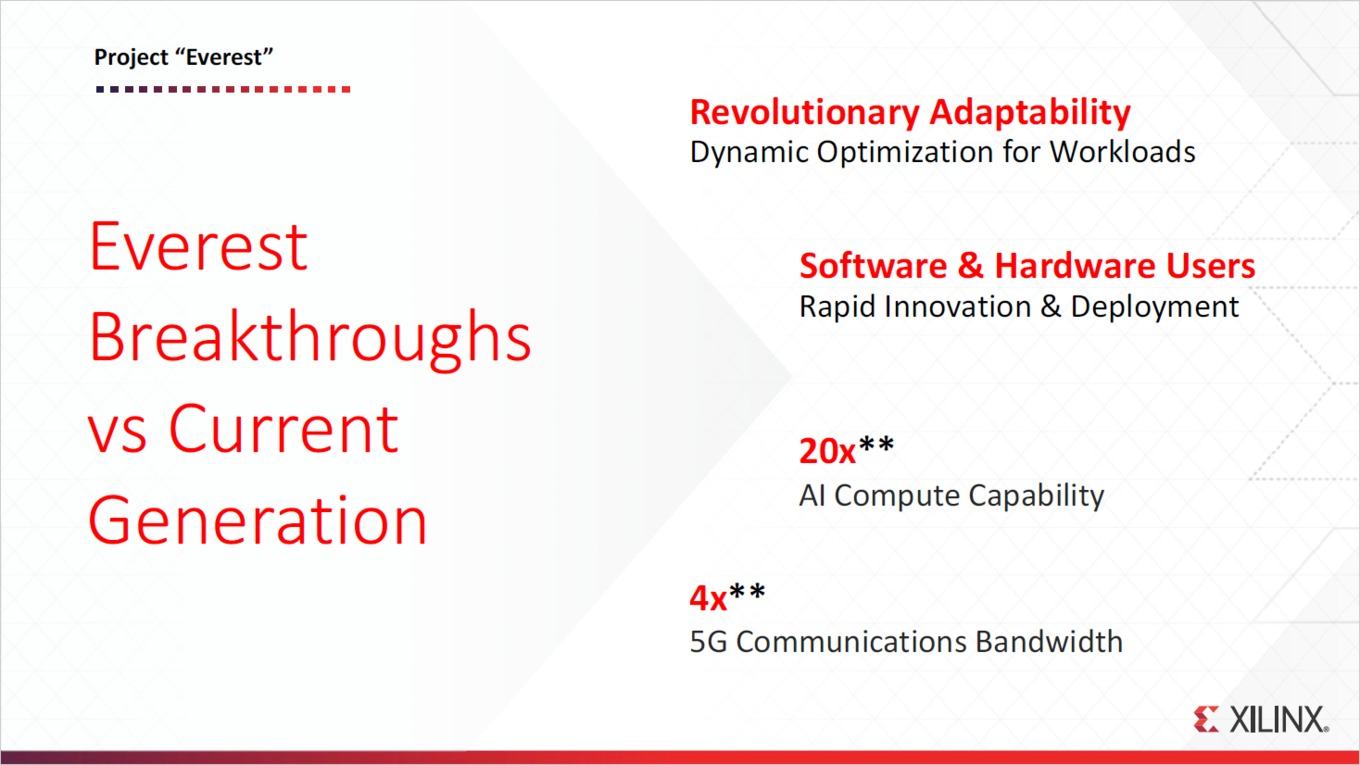 Project “Everest”

Everest Breakthroughs vs Current Generation

Revolutionary Adaptability
Dynamic Optimization for Workloads

Software & Hardware Users
Rapid Innovation & Deployment

20x**
AI Compute Capability

4x**
5G Communications Bandwidth

XILINX.